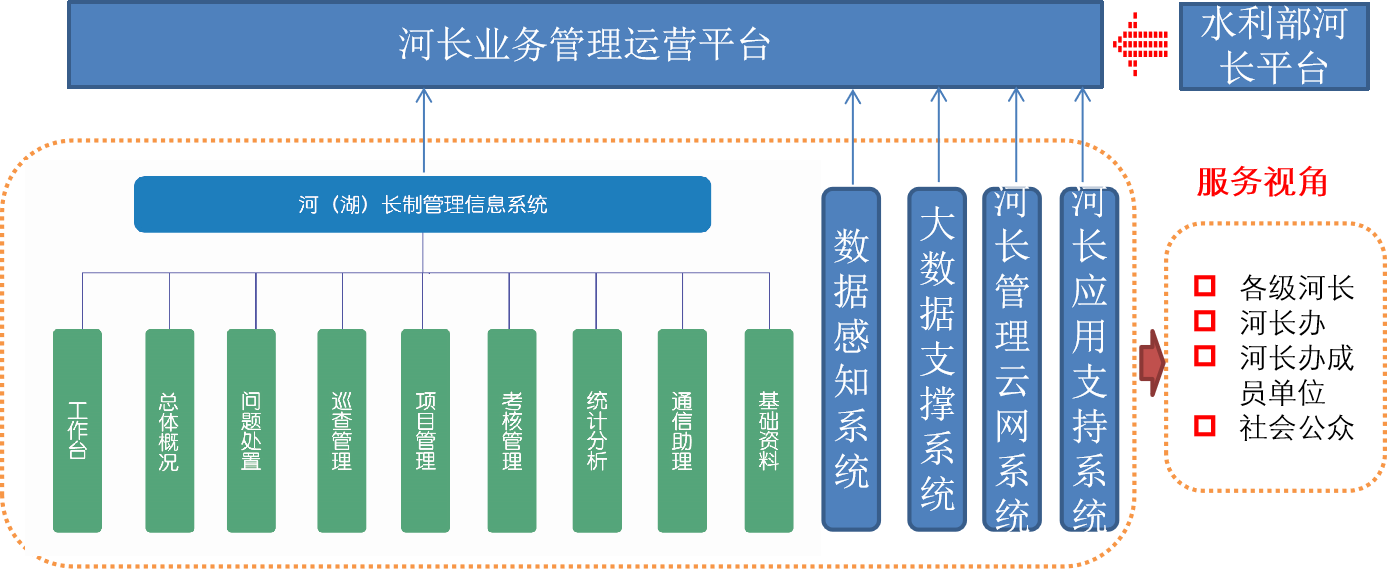 河长业务管理运营平台

水利部河长平台

河（湖）长制管理信息系统

工作台

总体概况

问题处置

巡查管理

项目管理

考核管理

统计分析

通信助理

基础资料

数据感知系统

大数据支撑系统

河长管理云网系统

河长应用支持系统

服务视角

各级河长
河长办
河长办成员单位
社会公众